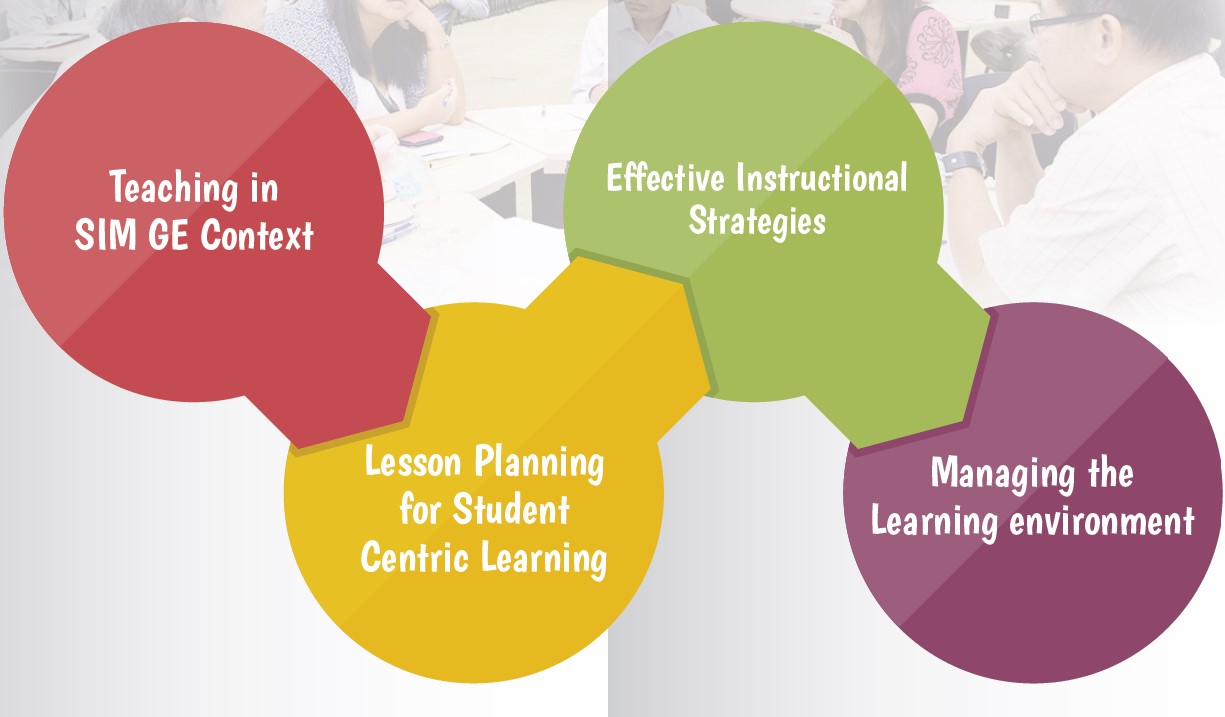 Teaching in SIM GE Context

Lesson Planning for Student Centric Learning

Effective Instructional Strategies

Managing the Learning environment